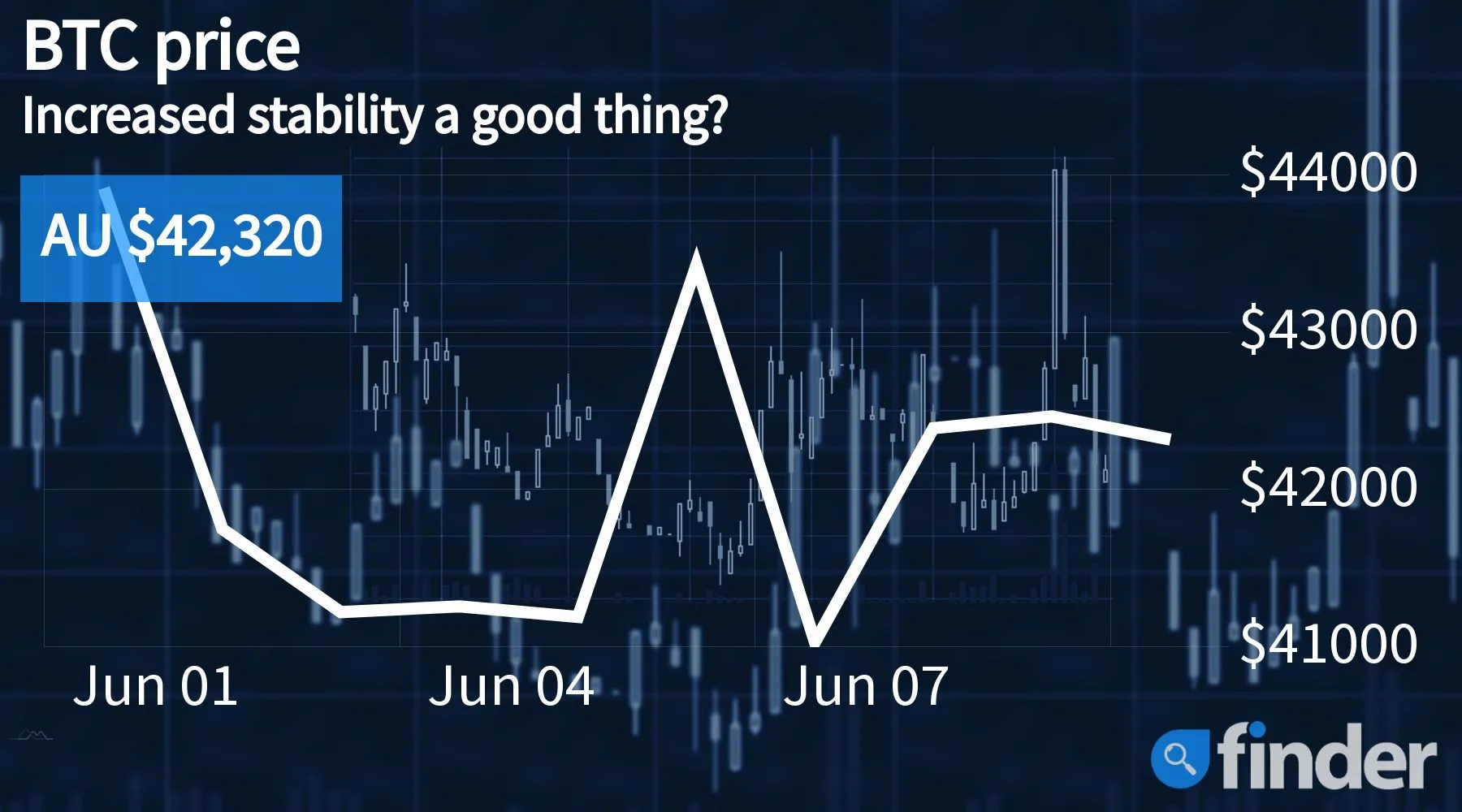 BTC price
Increased stability a good thing?

AU $42,320

$44000
$43000
$42000
$41000

Jun 01
Jun 04
Jun 07

finder